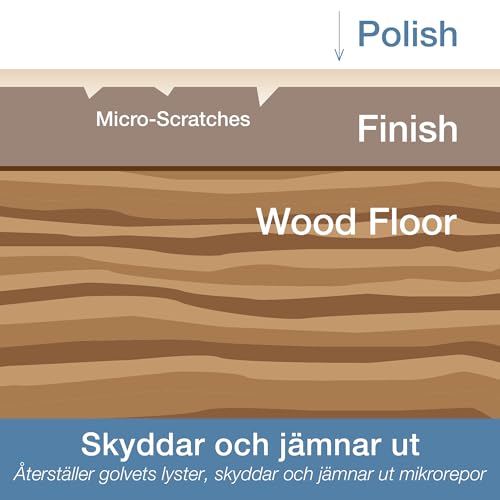 Polish

Micro-Scratches

Finish

Wood Floor

Skyddar och jämnar ut

Återställer golvets lyster, skyddar och jämnar ut mikrorepor